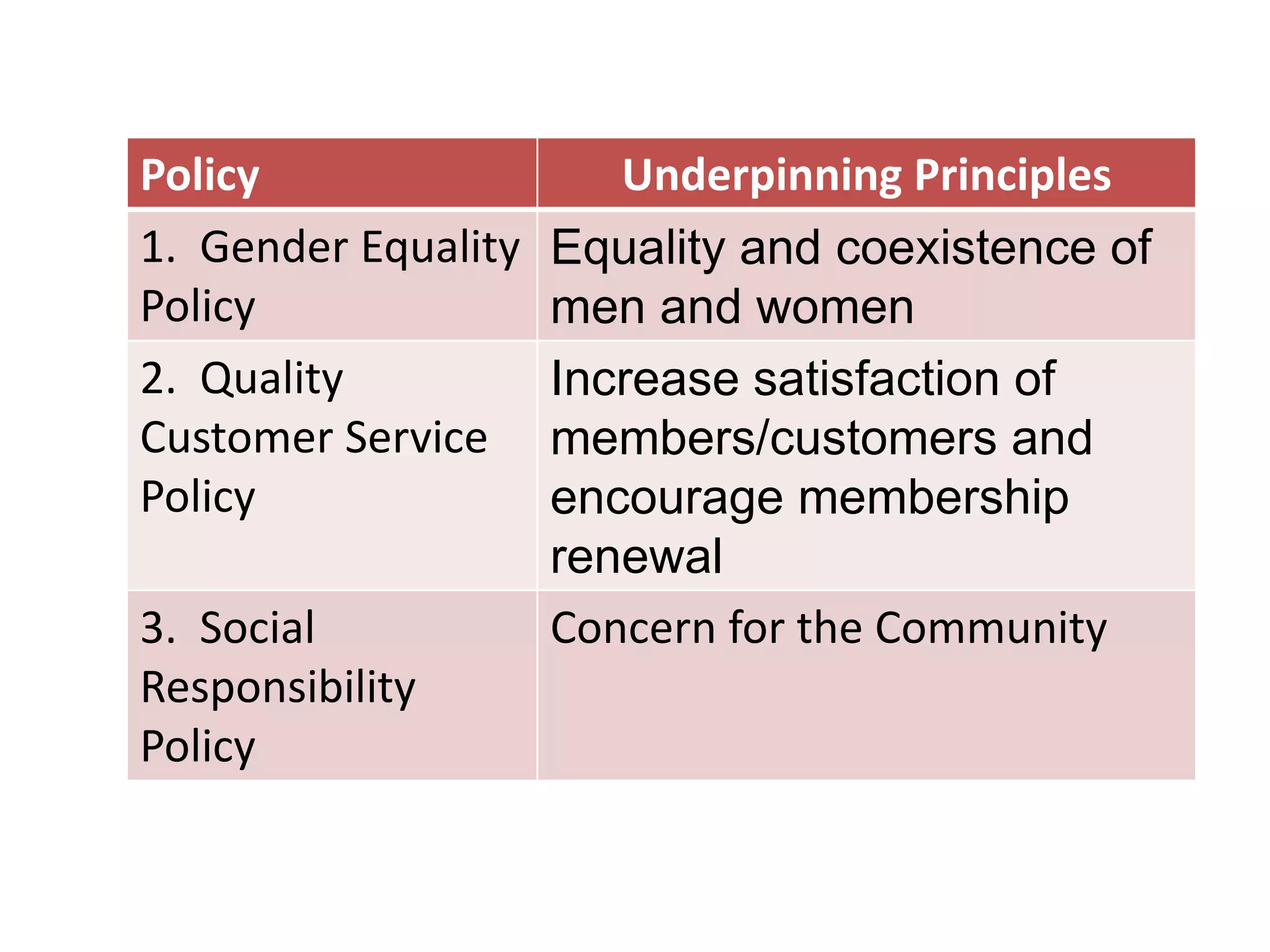 | Policy | Underpinning Principles |
|---|---|
| 1. Gender Equality Policy | Equality and coexistence of men and women |
| 2. Quality Customer Service Policy | Increase satisfaction of members/customers and encourage membership renewal |
| 3. Social Responsibility Policy | Concern for the Community |